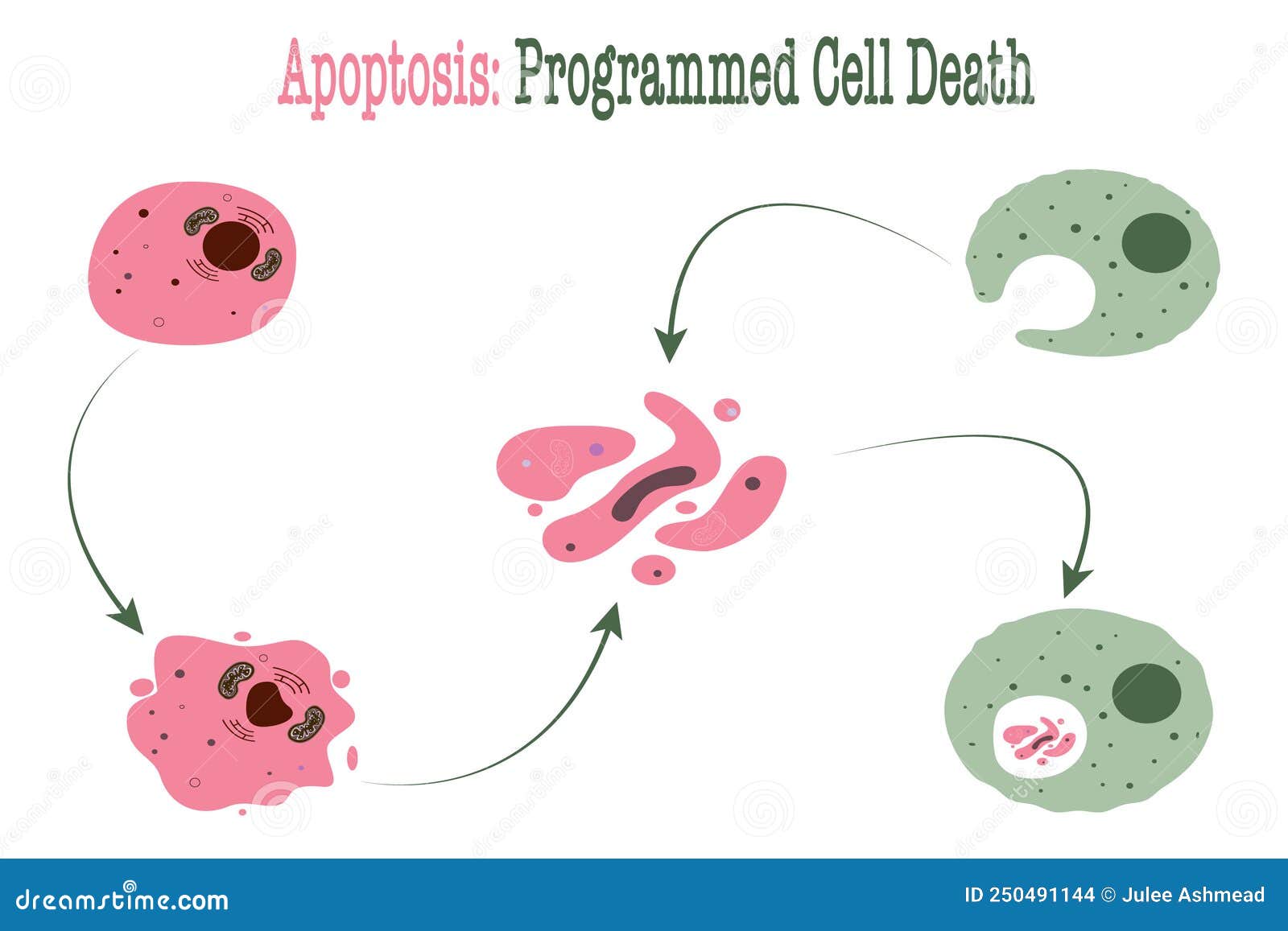 Apoptosis: Programmed Cell Death

dreamstime.com

ID 250491144 © Julee Ashmead